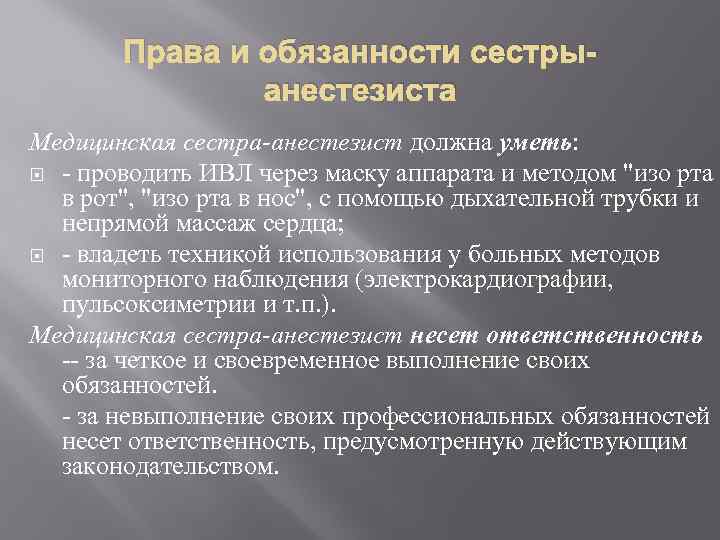 Права и обязанности сестры-анестезиста

Медицинская сестра-анестезист должна уметь:

- проводить ИВЛ через маску аппарата и методом "изо рта в рот", "изо рта в нос", с помощью дыхательной трубки и непрямой массаж сердца;

- владеть техникой использования у больных методов мониторного наблюдения (электрокардиографии, пульсоксиметрии и т.п.).

Медицинская сестра-анестезист несет ответственность -- за четкое и своевременное выполнение своих обязанностей.

- за невыполнение своих профессиональных обязанностей несет ответственность, предусмотренную действующим законодательством.